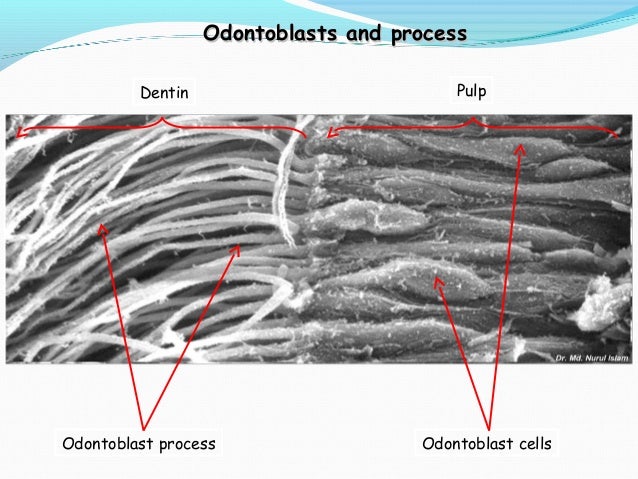 Odontoblasts and process

Dentin

Pulp

Dr. Md. Nurul Islam

Odontoblast process

Odontoblast cells